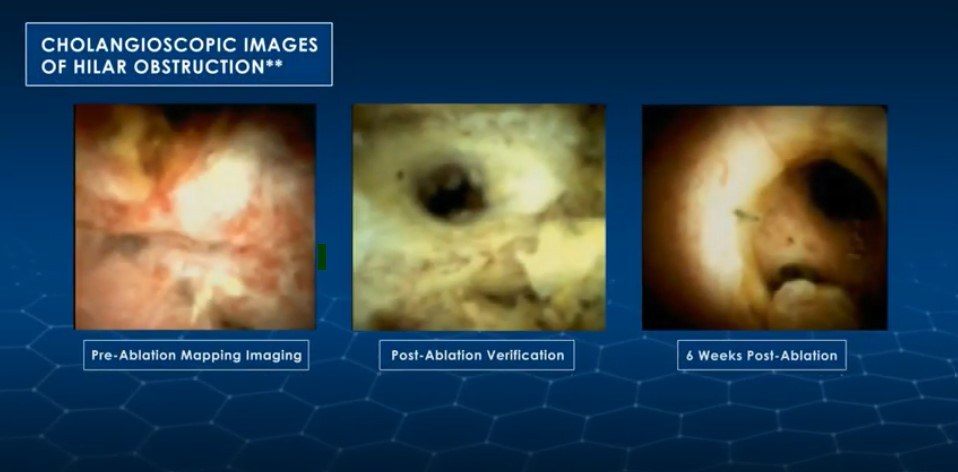 CHOLANGIOSCOPIC IMAGES OF HILAR OBSTRUCTION**

Pre-Ablation Mapping Imaging

Post-Ablation Verification

6 Weeks Post-Ablation